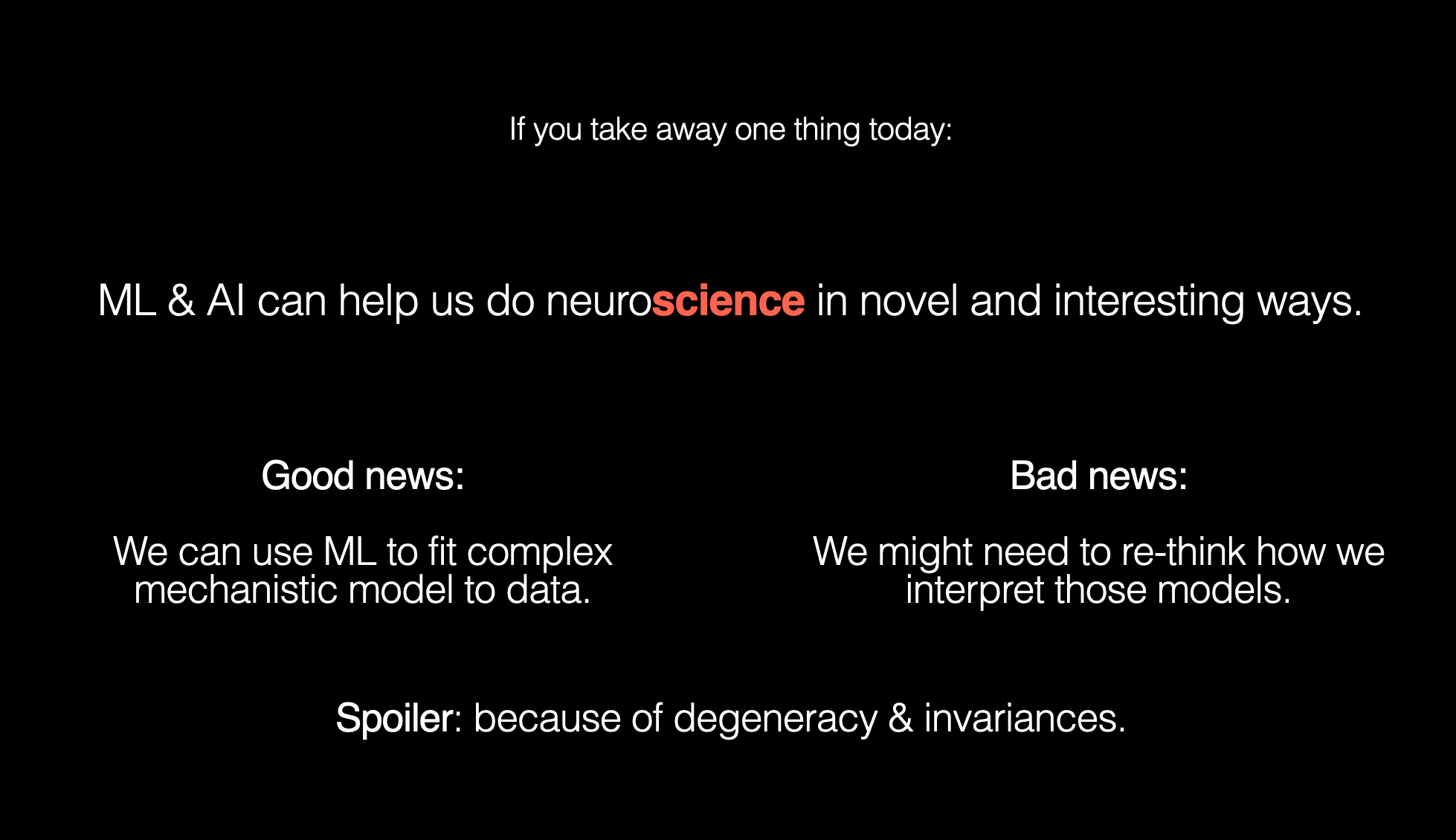 If you take away one thing today:

ML & AI can help us do neuroscience in novel and interesting ways.

Good news:

We can use ML to fit complex mechanistic model to data.

Bad news:

We might need to re-think how we interpret those models.

Spoiler: because of degeneracy & invariances.